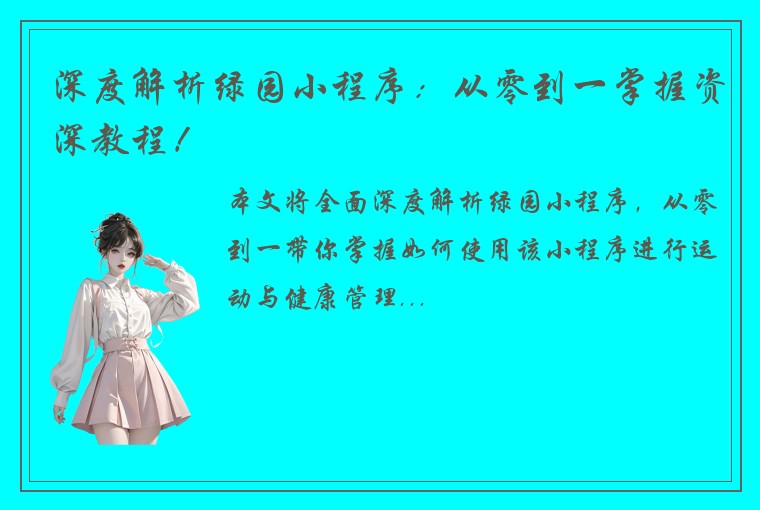 深度解析绿园小程序：从零到一掌握资深教程！

本文将全面深度解析绿园小程序，从零到一带你掌握如何使用该小程序进行运动与健康管理...